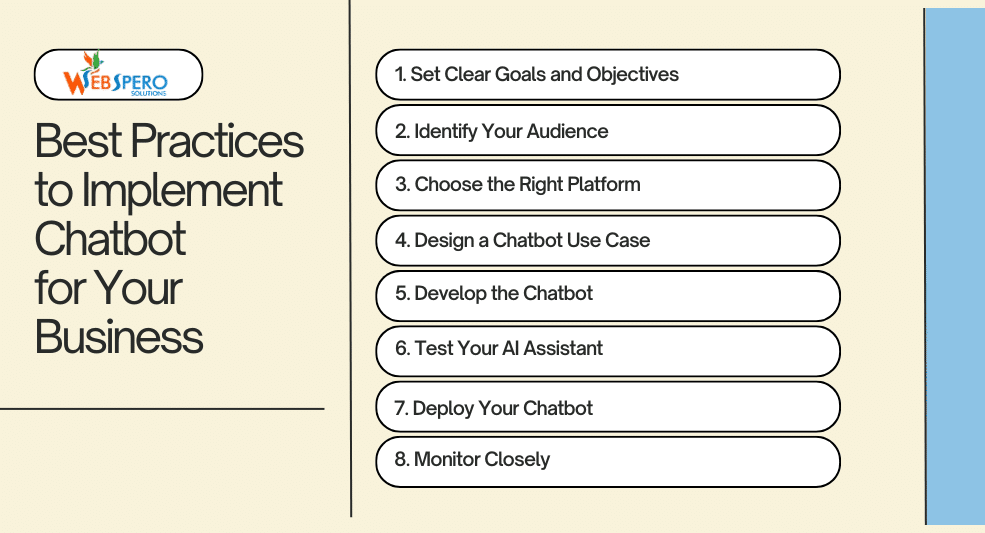 WEBSPERO SOLUTIONS

Best Practices to Implement Chatbot for Your Business

1. Set Clear Goals and Objectives
2. Identify Your Audience
3. Choose the Right Platform
4. Design a Chatbot Use Case
5. Develop the Chatbot
6. Test Your AI Assistant
7. Deploy Your Chatbot
8. Monitor Closely